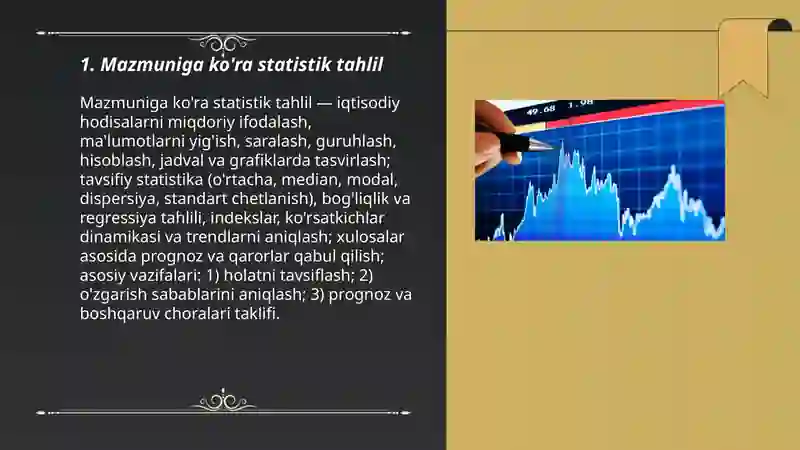 1. Mazmuniga ko'ra statistik tahlil

Mazmuniga ko'ra statistik tahlil — iqtisodiy hodisalarni miqdoriy ifodalash, ma'lumotlarni yig'ish, saralash, guruhlash, hisoblash, jadval va grafiklarda tasvirlash; tavsifiy statistika (o'rtacha, median, modal, dispersiya, standart chetlanish), bog'liqlik va regressiya tahlili, indekslar, ko'rsatkichlar dinamikasi va trendlarni aniqlash; xulosalar asosida prognoz va qarorlar qabul qilish; asosiy vazifalari: 1) holatni tavsiflash; 2) o'zgarish sabablarini aniqlash; 3) prognoz va boshqaruv choralari taklifi.

49.68 1.08